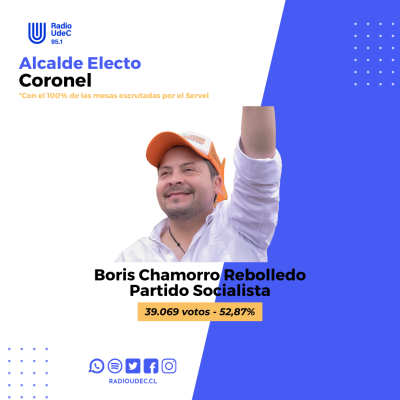 Radio UdeC 95.1

Alcalde Electo
Coronel
*Con el 100% de las mesas escrutadas por el Servel

Boris Chamorro Rebolledo
Partido Socialista
39.069 votos - 52,87%

RADIOUDEC.CL